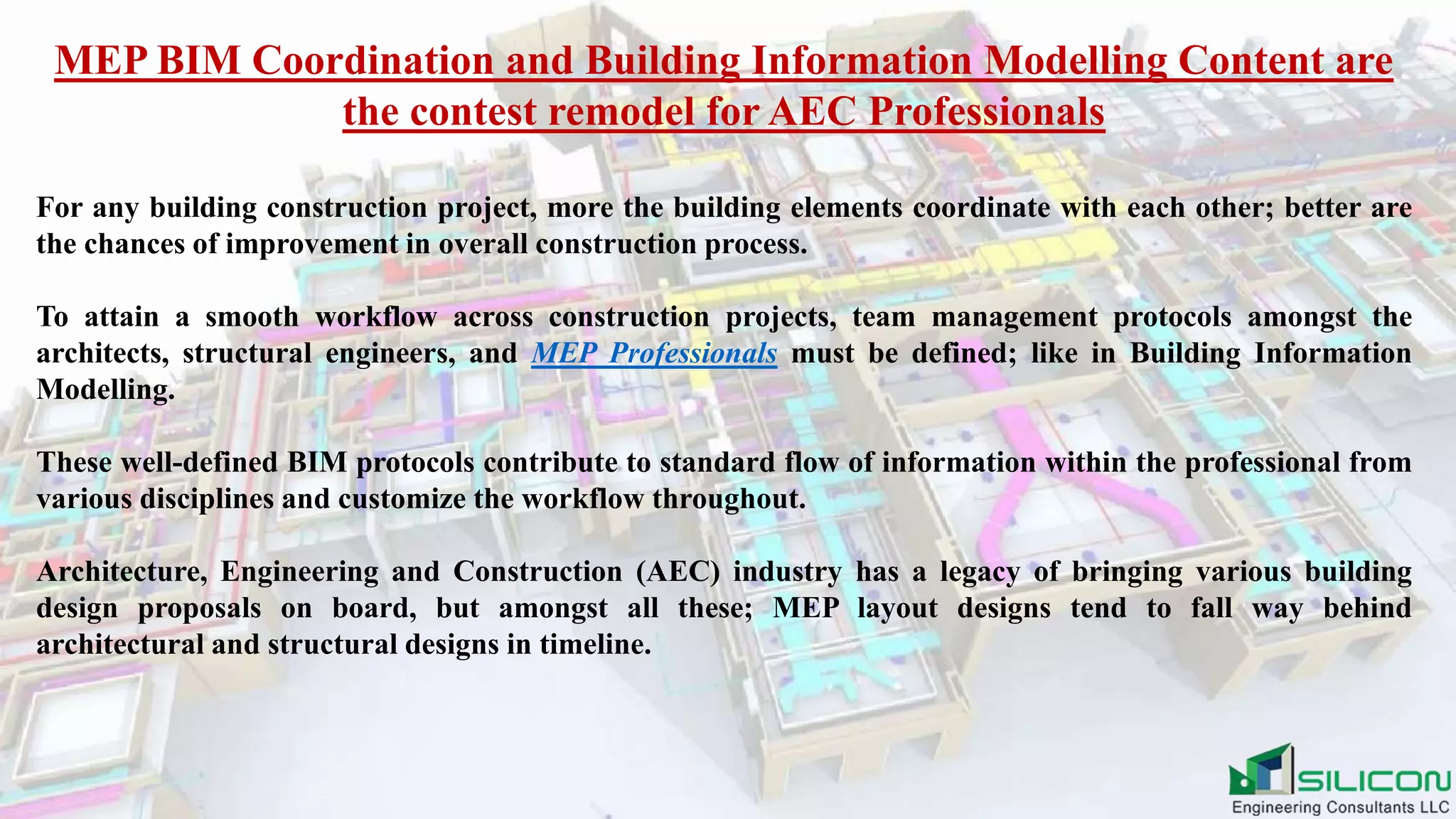 MEP BIM Coordination and Building Information Modelling Content are the contest remodel for AEC Professionals

For any building construction project, more the building elements coordinate with each other; better are the chances of improvement in overall construction process.

To attain a smooth workflow across construction projects, team management protocols amongst the architects, structural engineers, and MEP Professionals must be defined; like in Building Information Modelling.

These well-defined BIM protocols contribute to standard flow of information within the professional from various disciplines and customize the workflow throughout.

Architecture, Engineering and Construction (AEC) industry has a legacy of bringing various building design proposals on board, but amongst all these; MEP layout designs tend to fall way behind architectural and structural designs in timeline.

SILICON
Engineering Consultants LLC